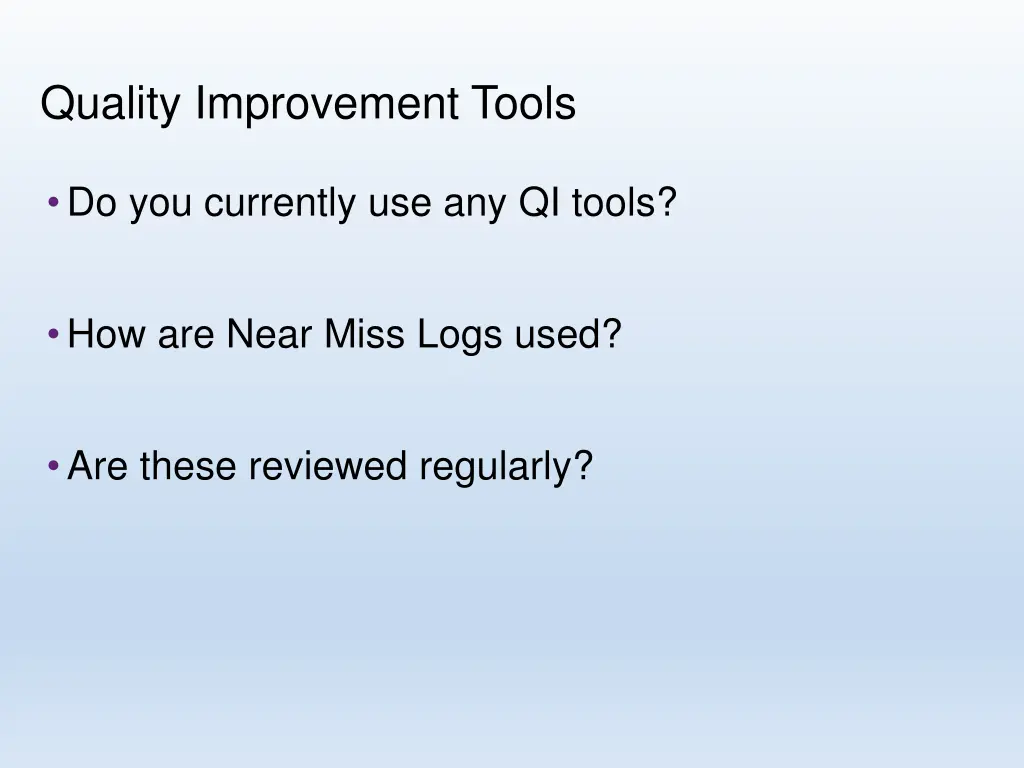 Quality Improvement Tools

• Do you currently use any QI tools?

• How are Near Miss Logs used?

• Are these reviewed regularly?